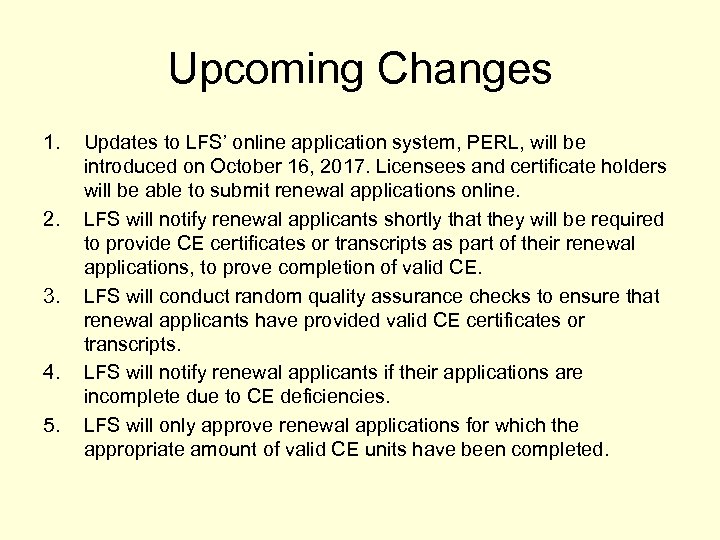 Upcoming Changes

1. Updates to LFS' online application system, PERL, will be introduced on October 16, 2017. Licensees and certificate holders will be able to submit renewal applications online.

2. LFS will notify renewal applicants shortly that they will be required to provide CE certificates or transcripts as part of their renewal applications, to prove completion of valid CE.

3. LFS will conduct random quality assurance checks to ensure that renewal applicants have provided valid CE certificates or transcripts.

4. LFS will notify renewal applicants if their applications are incomplete due to CE deficiencies.

5. LFS will only approve renewal applications for which the appropriate amount of valid CE units have been completed.